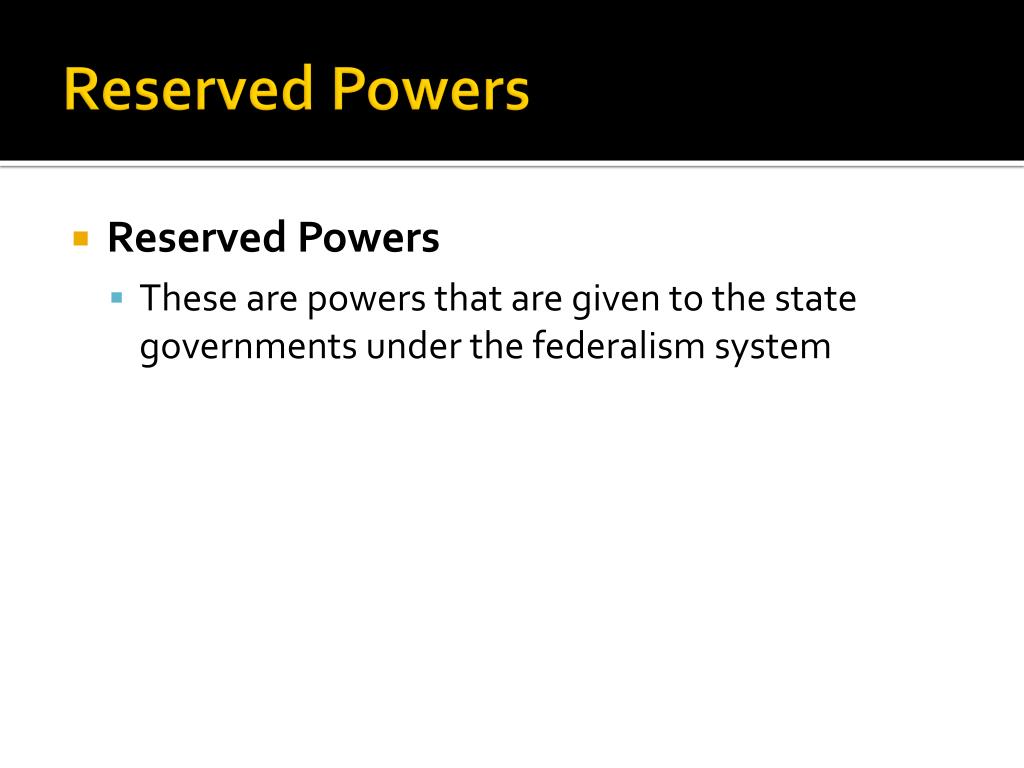 Reserved Powers

Reserved Powers

These are powers that are given to the state governments under the federalism system